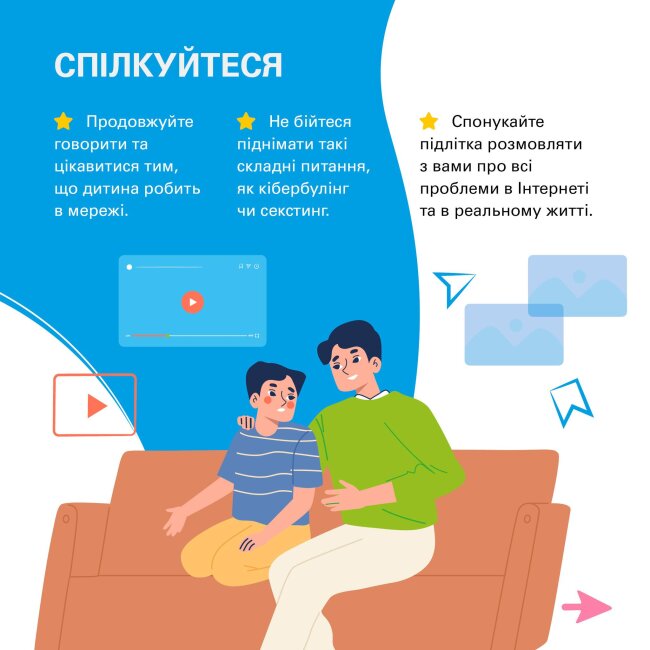 СПІЛКУЙТЕСЯ

Продовжуйте говорити та цікавитися тим, що дитина робить в мережі.

Не бійтеся піднімати такі складні питання, як кібербулінг чи секстинг.

Спонукайте підлітка розмовляти з вами про всі проблеми в Інтернеті та в реальному житті.